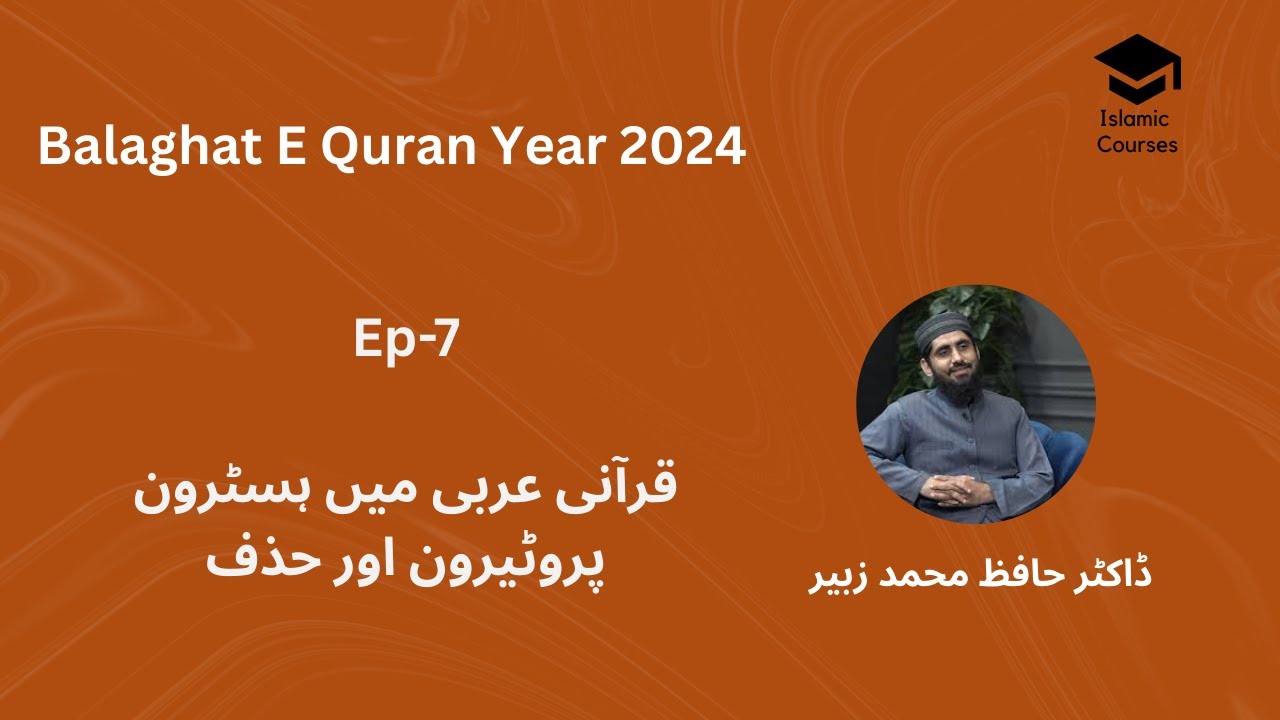 Islamic Courses

Balaghat E Quran Year 2024

Ep-7

قرآنی عربی میں ہسٹرون پروٹیرون اور حذف

ڈاکٹر حافظ محمد زبیر